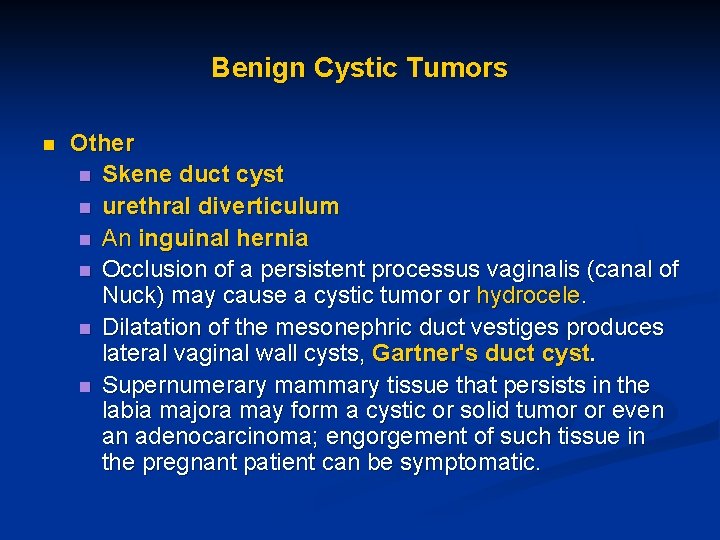 Benign Cystic Tumors

- Other
  - Skene duct cyst
  - urethral diverticulum
  - An inguinal hernia
  - Occlusion of a persistent processus vaginalis (canal of Nuck) may cause a cystic tumor or hydrocele.
  - Dilatation of the mesonephric duct vestiges produces lateral vaginal wall cysts, Gartner's duct cyst.
  - Supernumerary mammary tissue that persists in the labia majora may form a cystic or solid tumor or even an adenocarcinoma; engorgement of such tissue in the pregnant patient can be symptomatic.